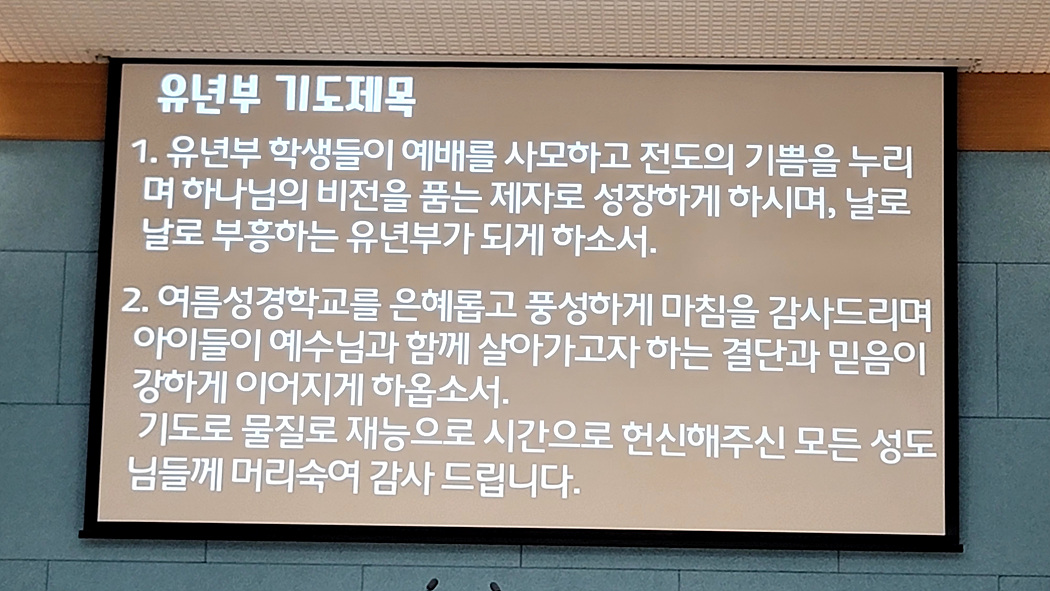 유년부 기도제목

1. 유년부 학생들이 예배를 사모하고 전도의 기쁨을 누리며 하나님의 비전을 품는 제자로 성장하게 하시며, 날로 날로 부흥하는 유년부가 되게 하소서.

2. 여름성경학교를 은혜롭고 풍성하게 마침을 감사드리며 아이들이 예수님과 함께 살아가고자 하는 결단과 믿음이 강하게 이어지게 하옵소서.
기도로 물질로 재능으로 시간으로 헌신해주신 모든 성도님들께 머리숙여 감사 드립니다.